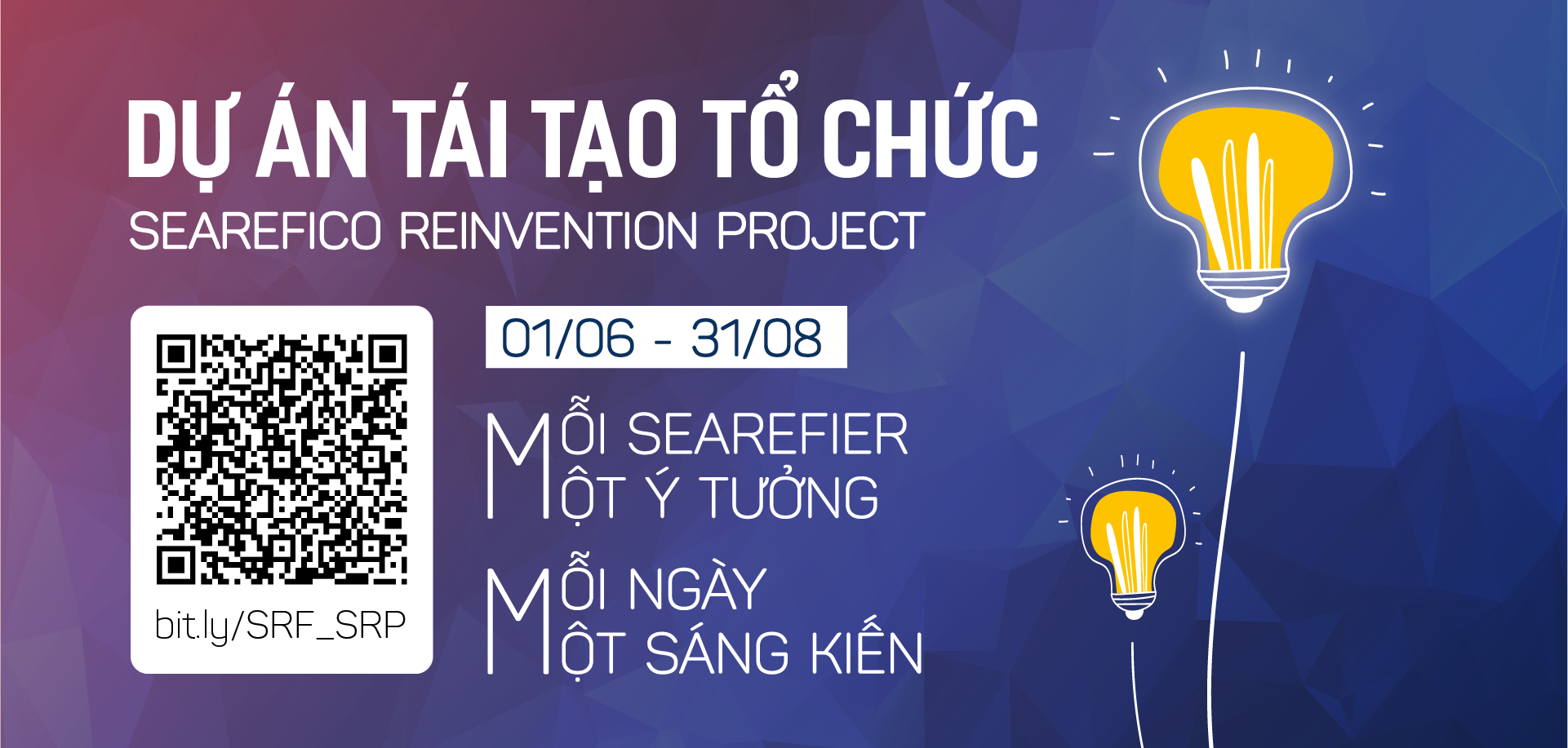 DỰ ÁN TÁI TẠO TỔ CHỨC
SEAREFICO REINVENTION PROJECT

bit.ly/SRF_SRP

01/06 - 31/08

MỖI SEAREFIER
MỘT Ý TƯỞNG

MỖI NGÀY
MỘT SÁNG KIẾN